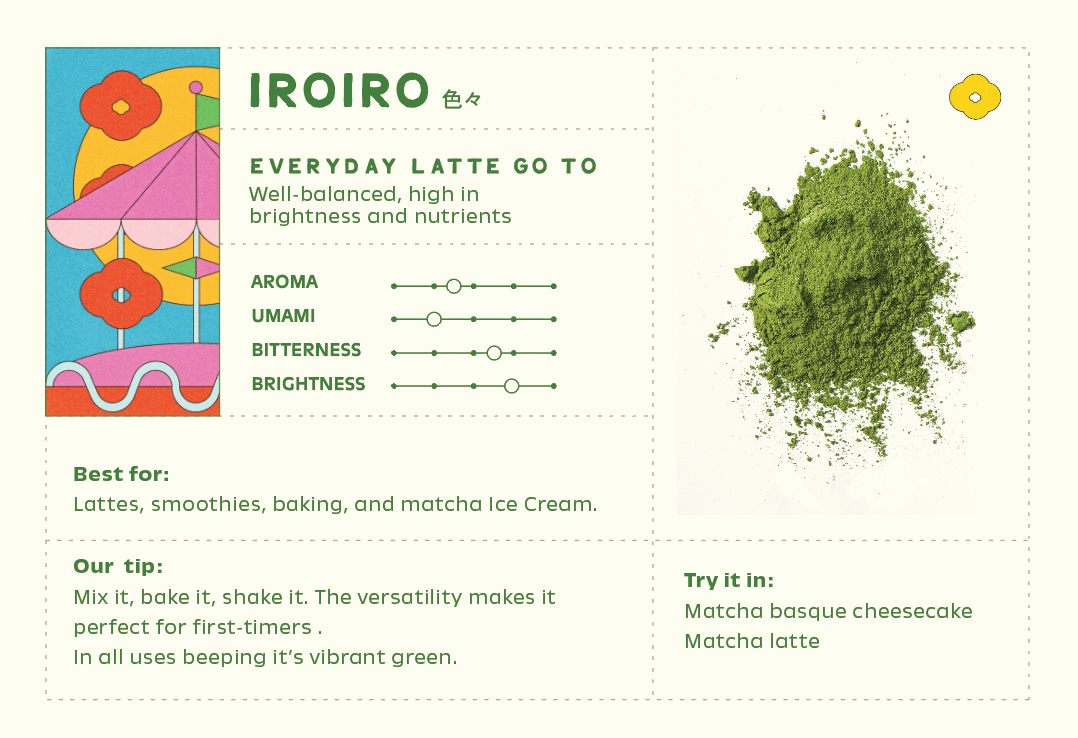 IROIRO 色々

EVERYDAY LATTE GO TO
Well-balanced, high in brightness and nutrients

AROMA
UMAMI
BITTERNESS
BRIGHTNESS

Best for:
Lattes, smoothies, baking, and matcha Ice Cream.

Our tip:
Mix it, bake it, shake it. The versatility makes it perfect for first-timers .
In all uses beeping it's vibrant green.

Try it in:
Matcha basque cheesecake
Matcha latte